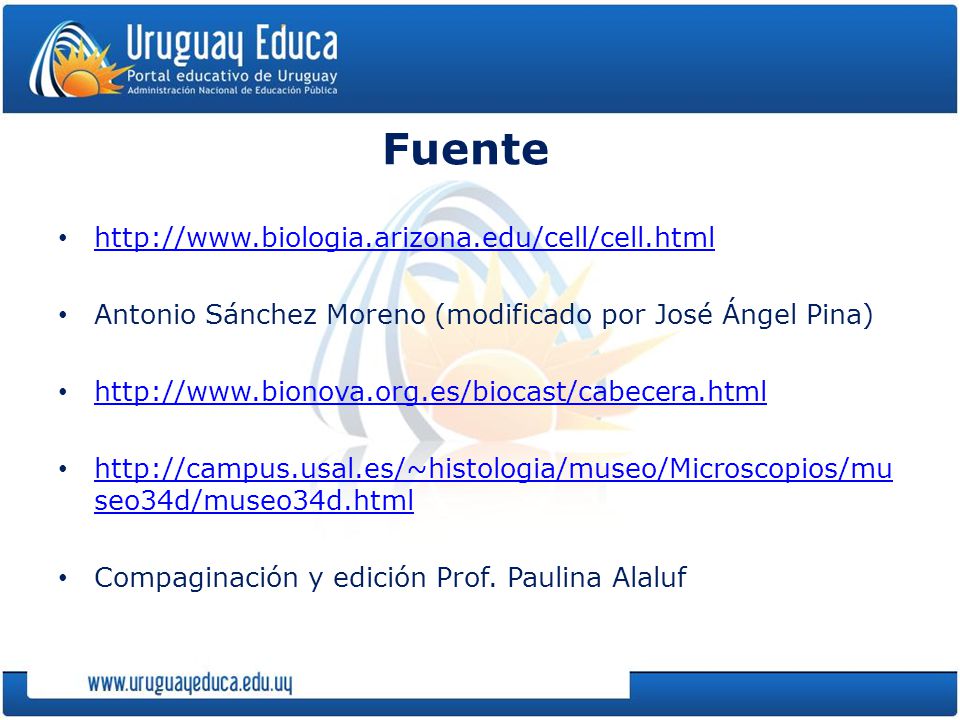 Uruguay Educa
Portal educativo de Uruguay
Administración Nacional de Educación Pública

Fuente

• http://www.biologia.arizona.edu/cell/cell.html

• Antonio Sánchez Moreno (modificado por José Ángel Pina)

• http://www.bionova.org.es/biocast/cabecera.html

• http://campus.usal.es/~histologia/museo/Microscopios/museo34d/museo34d.html

• Compaginación y edición Prof. Paulina Alaluf

www.uruguayeduca.edu.uy